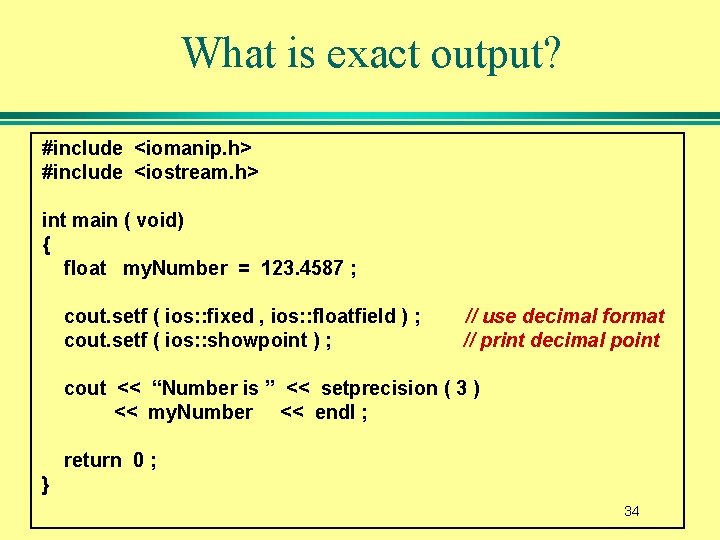 What is exact output?

#include <iomanip.h>
#include <iostream.h>

int main ( void)
{
float myNumber = 123.4587 ;

cout.setf ( ios::fixed , ios::floatfield ) ; // use decimal format
cout.setf ( ios::showpoint ) ; // print decimal point

cout << “Number is ” << setprecision ( 3 )
<< myNumber << endl ;

return 0 ;
}

34